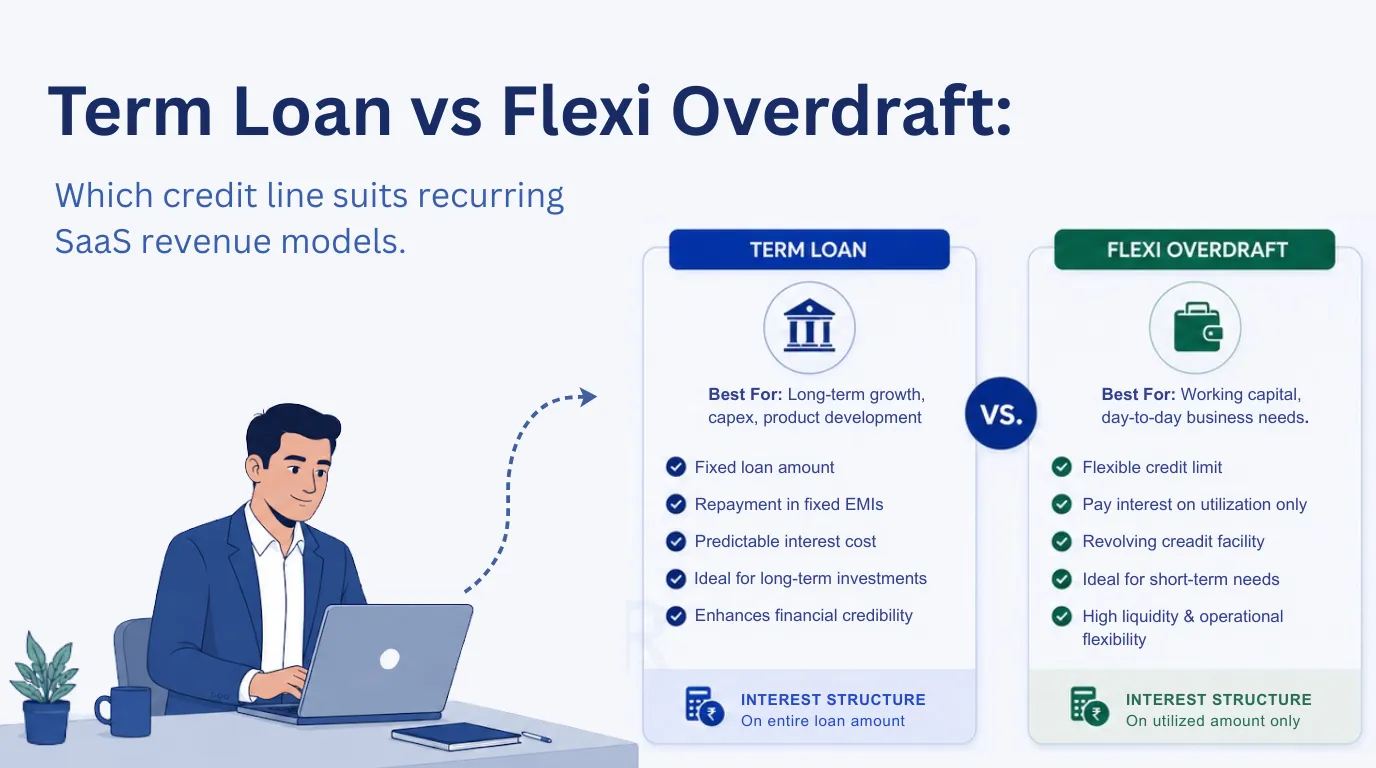 Term Loan vs Flexi Overdraft:

Which credit line suits recurring SaaS revenue models.

TERM LOAN

Best For: Long-term growth, capex, product development

Fixed loan amount

Repayment in fixed EMIs

Predictable interest cost

Ideal for long-term investments

Enhances financial credibility

INTEREST STRUCTURE
On entire loan amount

VS.

FLEXI OVERDRAFT

Best For: Working capital, day-to-day business needs.

Flexible credit limit

Pay interest on utilization only

Revolving creadit facility

Ideal for short-term needs

High liquidity & operational flexibility

INTEREST STRUCTURE
On utilized amount only